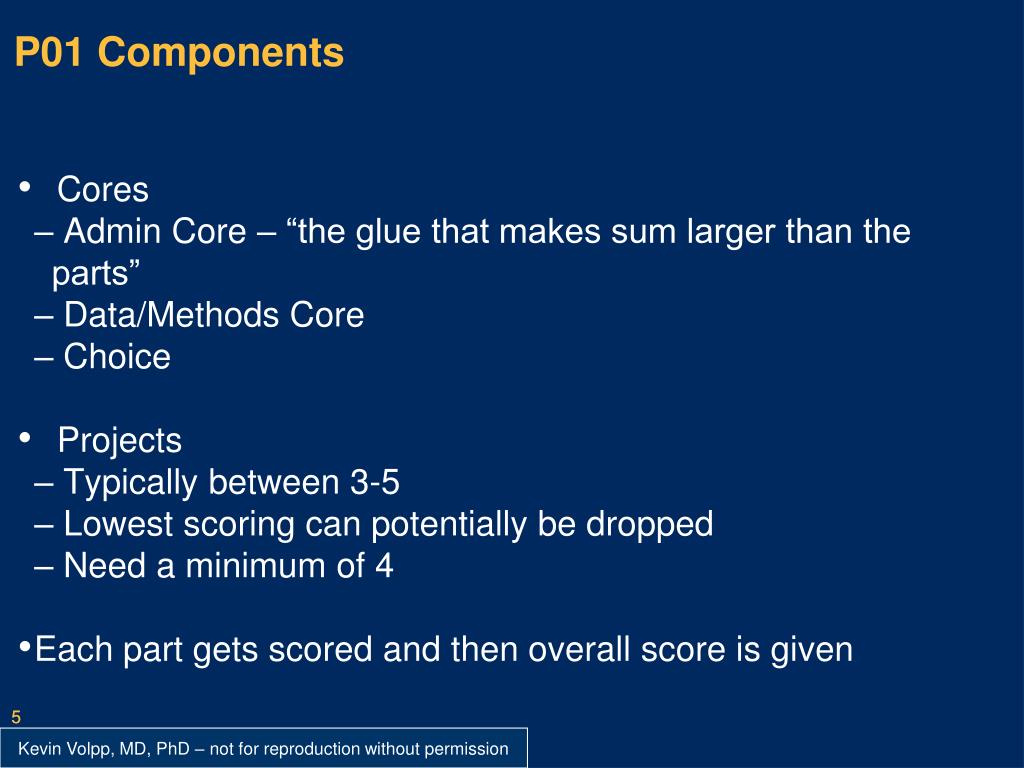 P01 Components

• Cores
– Admin Core – “the glue that makes sum larger than the parts”
– Data/Methods Core
– Choice

• Projects
– Typically between 3-5
– Lowest scoring can potentially be dropped
– Need a minimum of 4

•Each part gets scored and then overall score is given

5

Kevin Volpp, MD, PhD – not for reproduction without permission